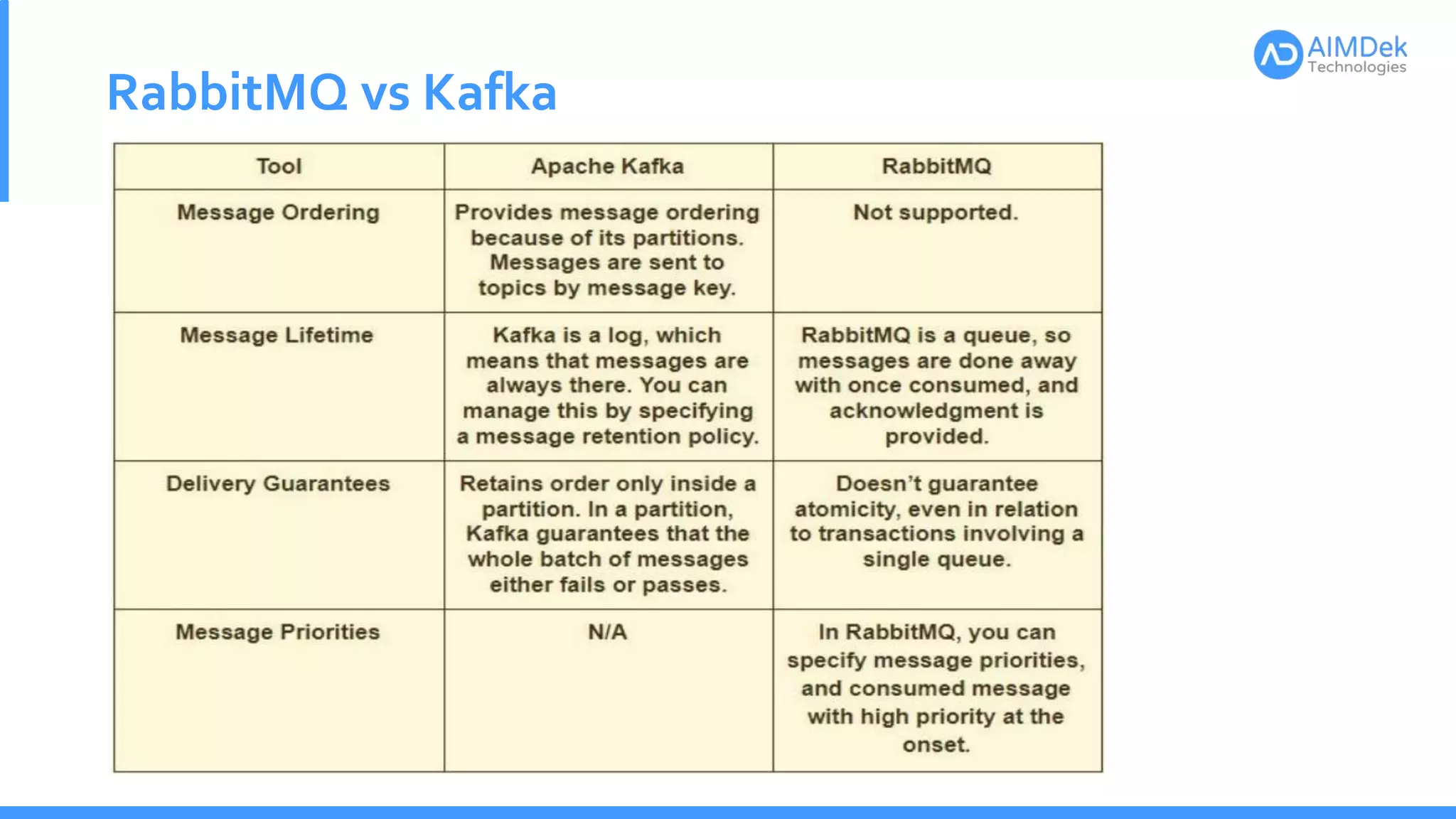 AIMDek Technologies

RabbitMQ vs Kafka

| Tool | Apache Kafka | RabbitMQ |
|---|---|---|
| Message Ordering | Provides message ordering because of its partitions. Messages are sent to topics by message key. | Not supported. |
| Message Lifetime | Kafka is a log, which means that messages are always there. You can manage this by specifying a message retention policy. | RabbitMQ is a queue, so messages are done away with once consumed, and acknowledgment is provided. |
| Delivery Guarantees | Retains order only inside a partition. In a partition, Kafka guarantees that the whole batch of messages either fails or passes. | Doesn't guarantee atomicity, even in relation to transactions involving a single queue. |
| Message Priorities | N/A | In RabbitMQ, you can specify message priorities, and consumed message with high priority at the onset. |